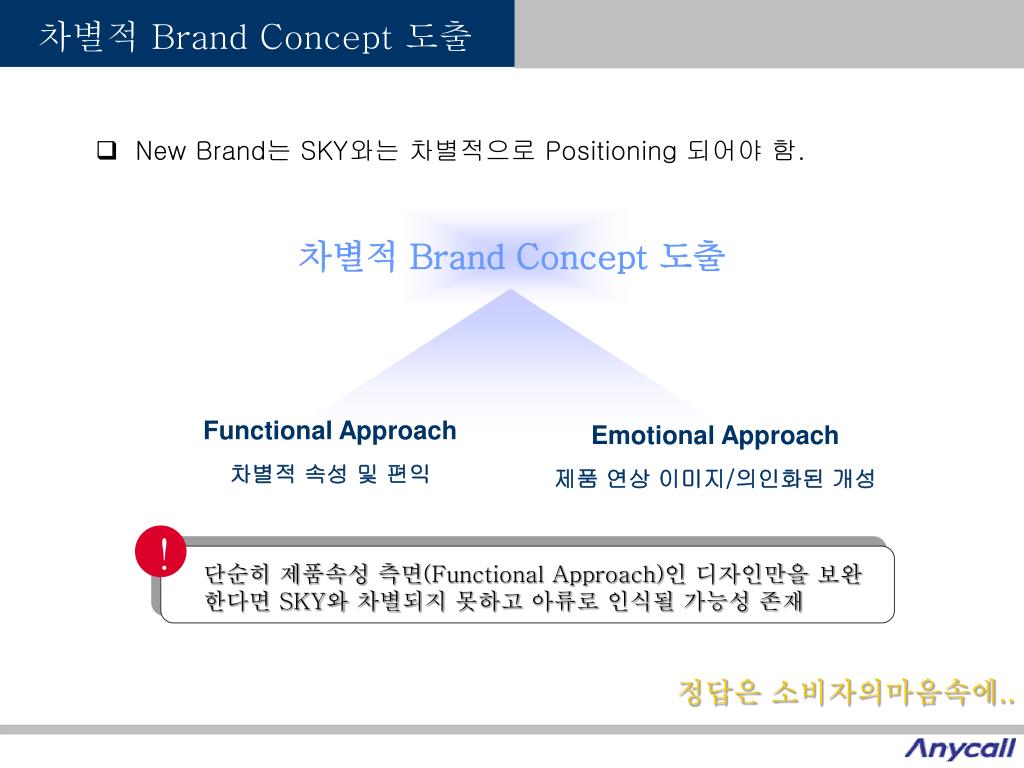 차별적 Brand Concept 도출

❑ New Brand는 SKY와는 차별적으로 Positioning 되어야 함.

차별적 Brand Concept 도출

Functional Approach
차별적 속성 및 편익

Emotional Approach
제품 연상 이미지/의인화된 개성

!

단순히 제품속성 측면(Functional Approach)인 디자인만을 보완한다면 SKY와 차별되지 못하고 아류로 인식될 가능성 존재

정답은 소비자의마음속에..

Anycall